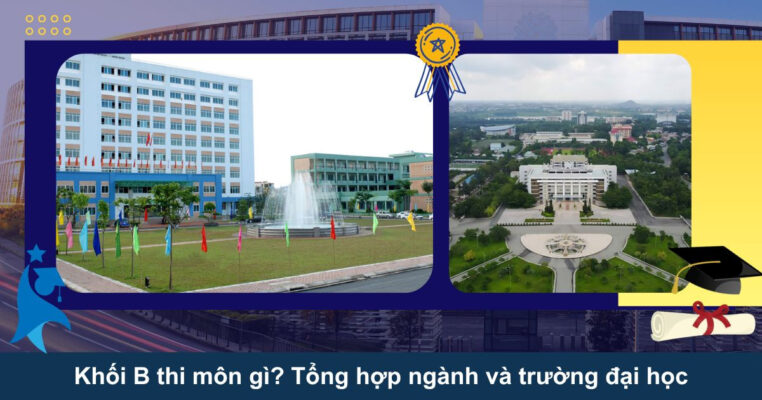 Khối B thi môn gì? Tổng hợp ngành và trường đại học